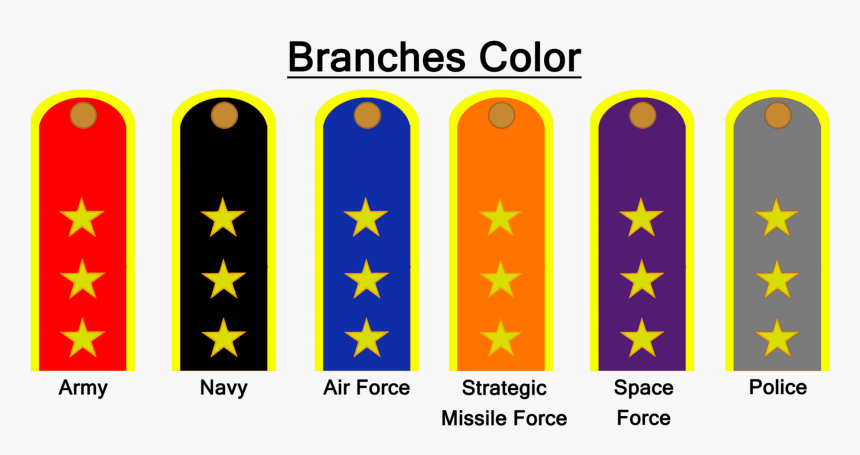 Branches Color

Army

Navy

Air Force

Strategic Missile Force

Space Force

Police